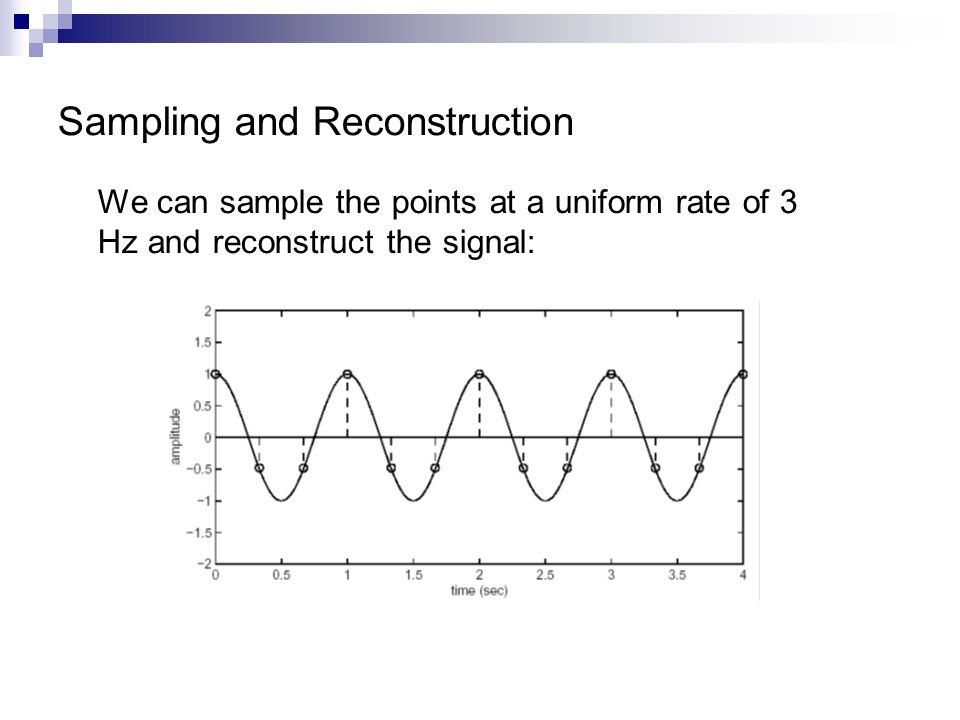 Sampling and Reconstruction

We can sample the points at a uniform rate of 3 Hz and reconstruct the signal:

2
1.5
1
0.5
0
−0.5
−1
−1.5
−2
amplitude
0
0.5
1
1.5
2
2.5
3
3.5
4
time (sec)